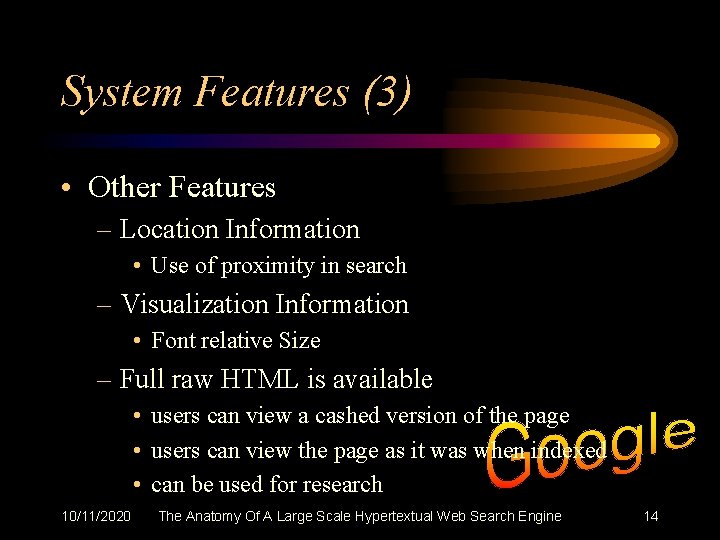 System Features (3)

• Other Features
  – Location Information
    • Use of proximity in search
  – Visualization Information
    • Font relative Size
  – Full raw HTML is available
    • users can view a cashed version of the page
    • users can view the page as it was when indexed
    • can be used for research

Google

10/11/2020 The Anatomy Of A Large Scale Hypertextual Web Search Engine 14